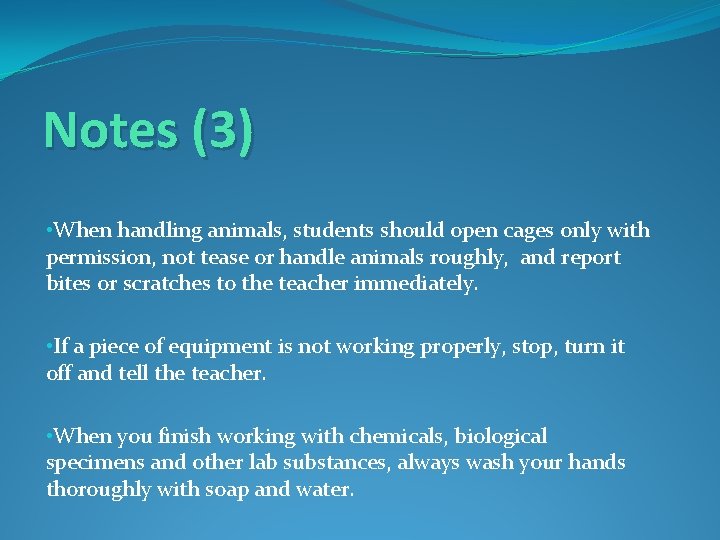 Notes (3)

•When handling animals, students should open cages only with permission, not tease or handle animals roughly, and report bites or scratches to the teacher immediately.

•If a piece of equipment is not working properly, stop, turn it off and tell the teacher.

•When you finish working with chemicals, biological specimens and other lab substances, always wash your hands thoroughly with soap and water.